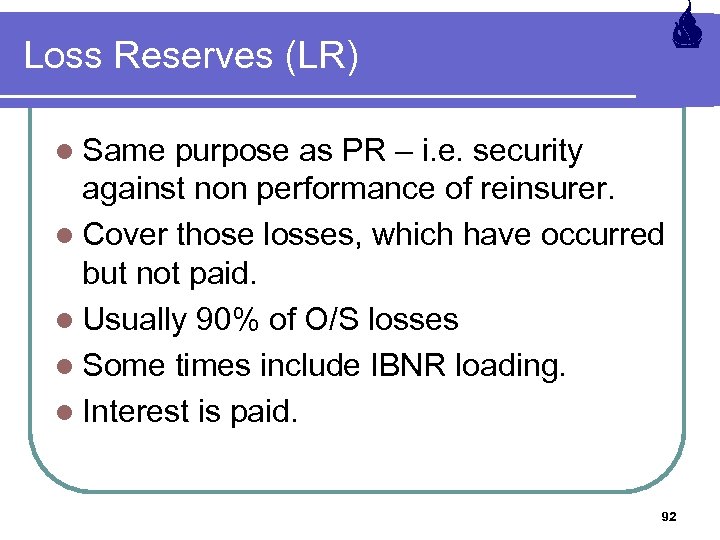 Loss Reserves (LR)

- Same purpose as PR – i.e. security against non performance of reinsurer.
- Cover those losses, which have occurred but not paid.
- Usually 90% of O/S losses
- Some times include IBNR loading.
- Interest is paid.

92